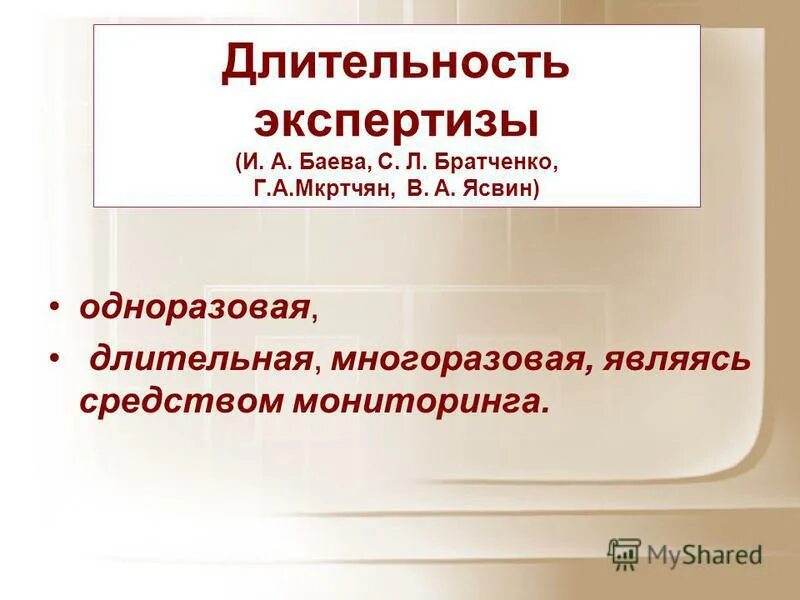 Длительность экспертизы
(И. А. Баева, С. Л. Братченко, Г.А.Мкртчян, В. А. Ясвин)

• одноразовая,
• длительная, многоразовая, являясь средством мониторинга.

MyShared